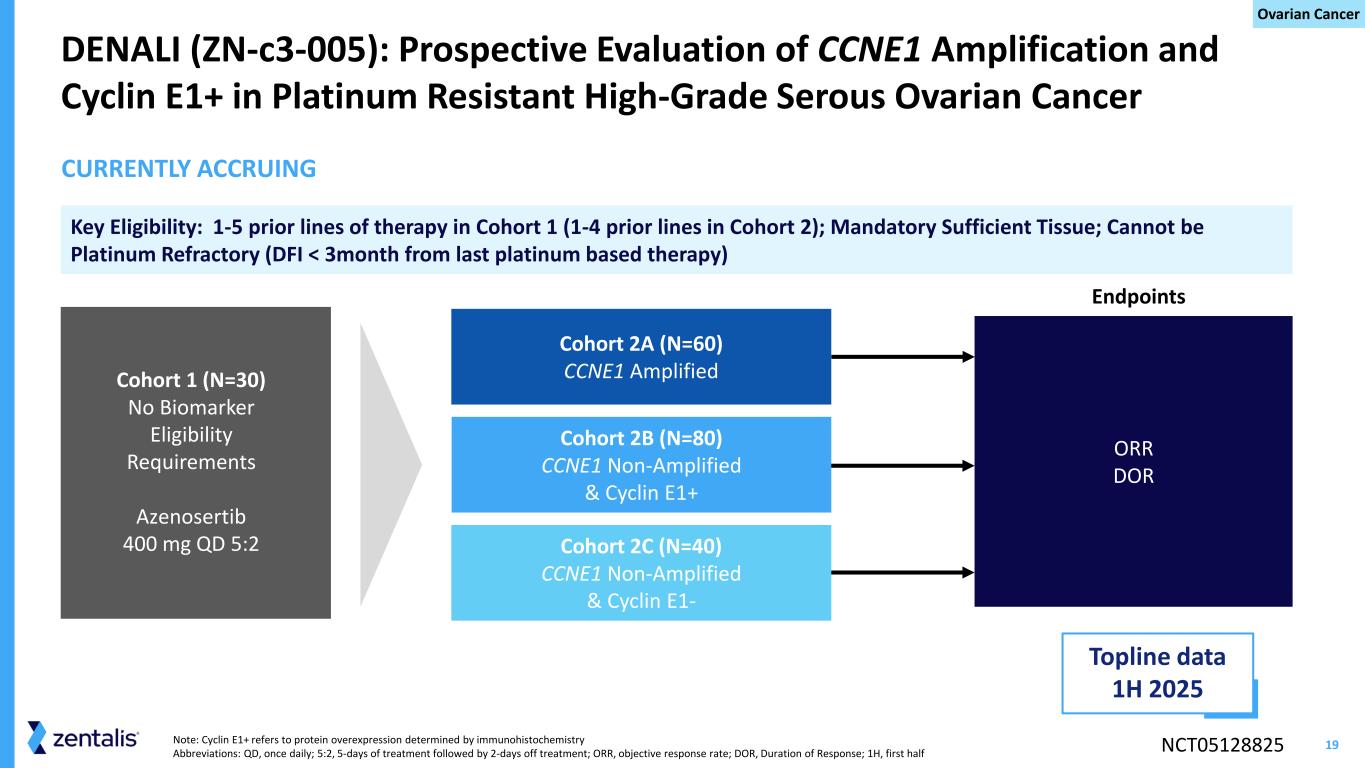 Ovarian Cancer

DENALI (ZN-c3-005): Prospective Evaluation of CCNE1 Amplification and Cyclin E1+ in Platinum Resistant High-Grade Serous Ovarian Cancer

CURRENTLY ACCRUING

Key Eligibility: 1-5 prior lines of therapy in Cohort 1 (1-4 prior lines in Cohort 2); Mandatory Sufficient Tissue; Cannot be Platinum Refractory (DFI < 3month from last platinum based therapy)

Cohort 1 (N=30)
No Biomarker Eligibility Requirements

Azenosertib
400 mg QD 5:2

Cohort 2A (N=60)
CCNE1 Amplified

Cohort 2B (N=80)
CCNE1 Non-Amplified & Cyclin E1+

Cohort 2C (N=40)
CCNE1 Non-Amplified & Cyclin E1-

Endpoints

ORR
DOR

Topline data 1H 2025

zentalis

Note: Cyclin E1+ refers to protein overexpression determined by immunohistochemistry
Abbreviations: QD, once daily; 5:2, 5-days of treatment followed by 2-days off treatment; ORR, objective response rate; DOR, Duration of Response; 1H, first half

NCT05128825

19